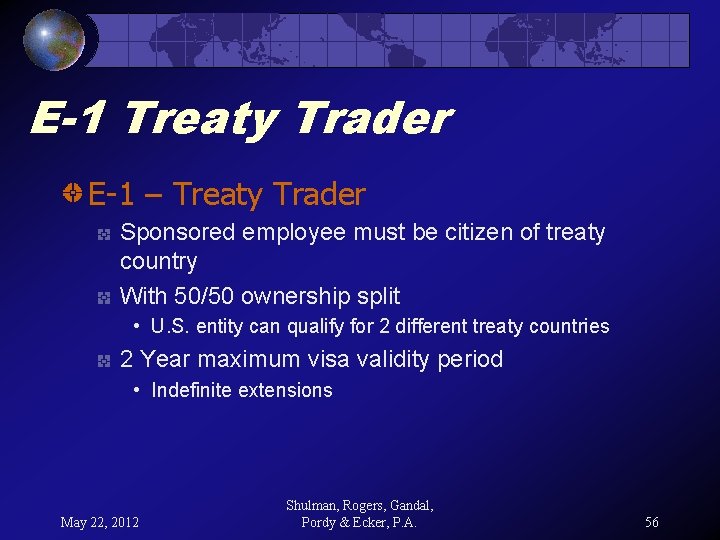 E-1 Treaty Trader

E-1 – Treaty Trader

Sponsored employee must be citizen of treaty country

With 50/50 ownership split

• U.S. entity can qualify for 2 different treaty countries

2 Year maximum visa validity period

• Indefinite extensions

May 22, 2012

Shulman, Rogers, Gandal, Pordy & Ecker, P.A.

56